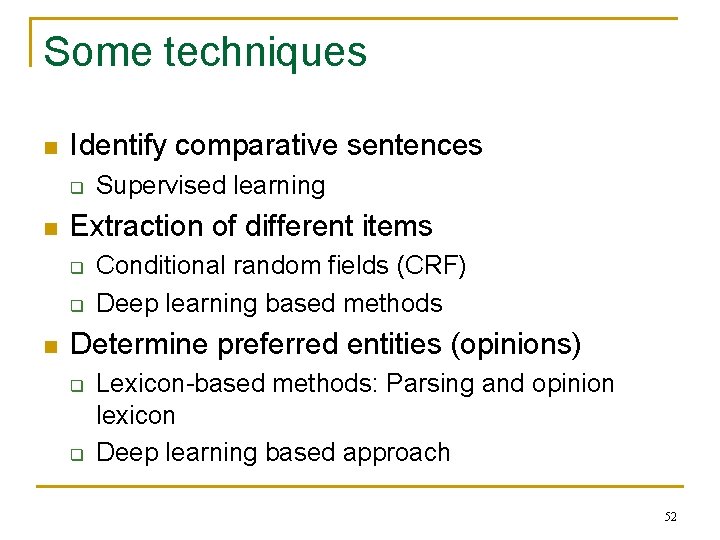 Some techniques

- Identify comparative sentences
  - Supervised learning
- Extraction of different items
  - Conditional random fields (CRF)
  - Deep learning based methods
- Determine preferred entities (opinions)
  - Lexicon-based methods: Parsing and opinion lexicon
  - Deep learning based approach

52